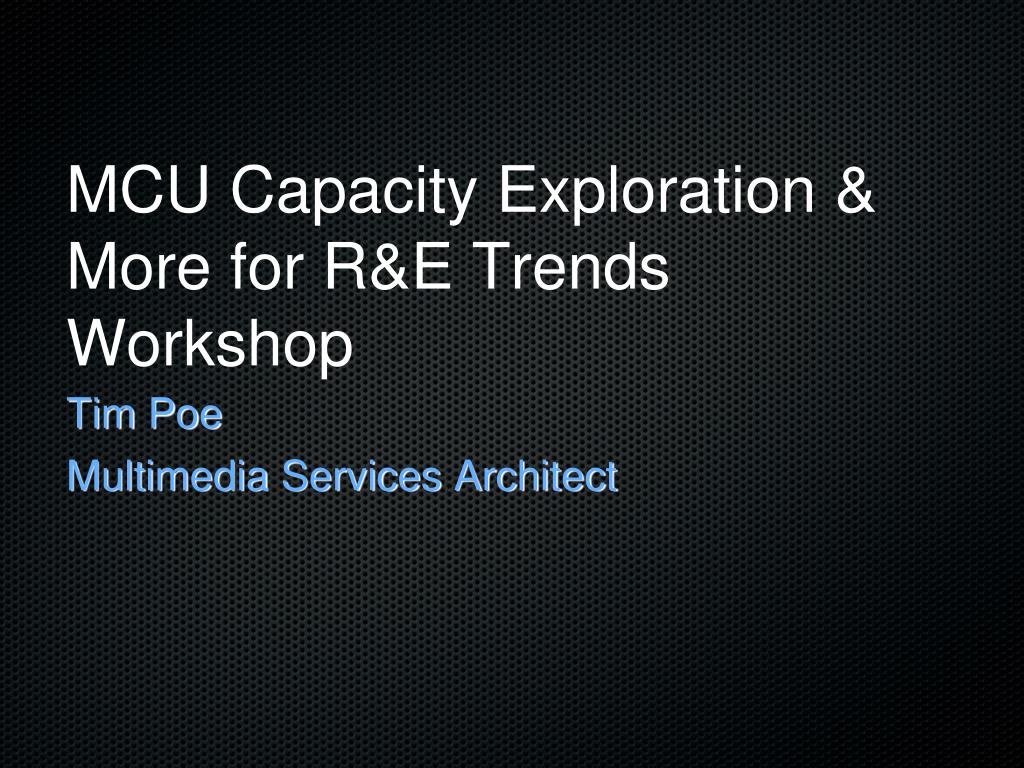 MCU Capacity Exploration & More for R&E Trends Workshop

Tim Poe

Multimedia Services Architect